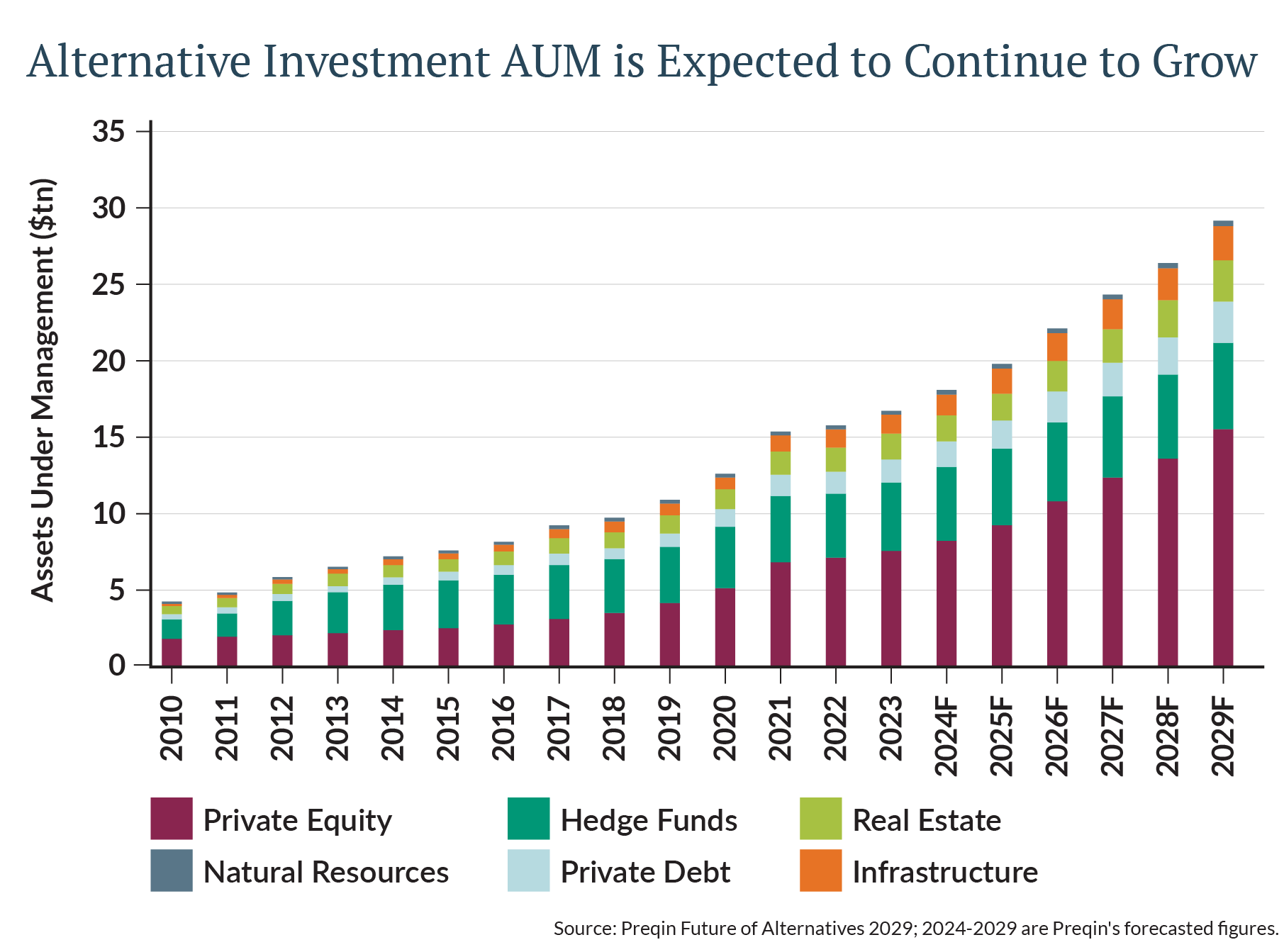 Alternative Investment AUM is Expected to Continue to Grow

Assets Under Management ($tn)

35
30
25
20
15
10
5
0

2010
2011
2012
2013
2014
2015
2016
2017
2018
2019
2020
2021
2022
2023
2024F
2025F
2026F
2027F
2028F
2029F

Private Equity
Hedge Funds
Real Estate
Natural Resources
Private Debt
Infrastructure

Source: Preqin Future of Alternatives 2029; 2024-2029 are Preqin's forecasted figures.